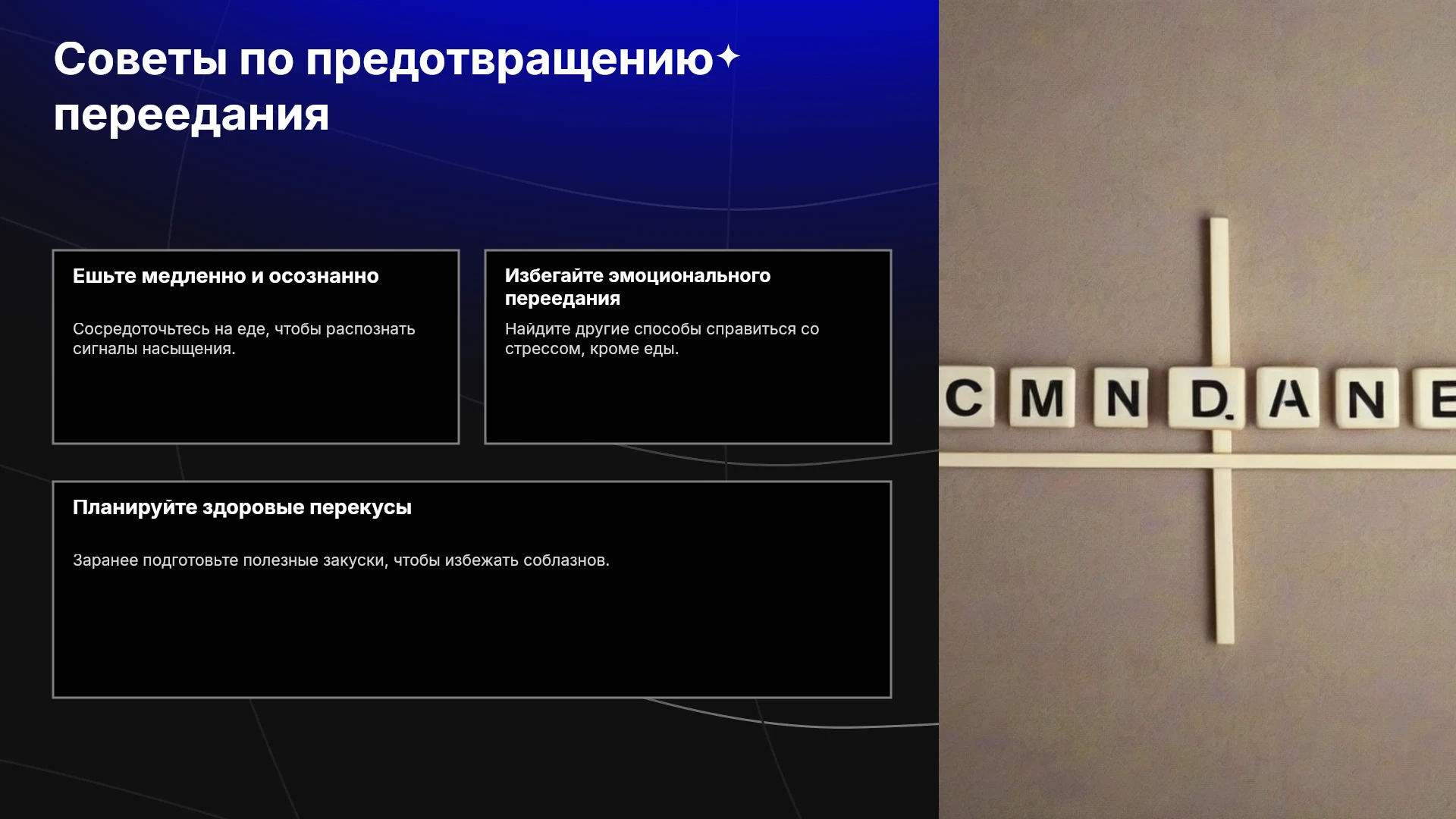 Советы по предотвращению переедания

Ешьте медленно и осознанно

Сосредоточьтесь на еде, чтобы распознать сигналы насыщения.

Избегайте эмоционального переедания

Найдите другие способы справиться со стрессом, кроме еды.

Планируйте здоровые перекусы

Заранее подготовьте полезные закуски, чтобы избежать соблазнов.

C M N D A N E